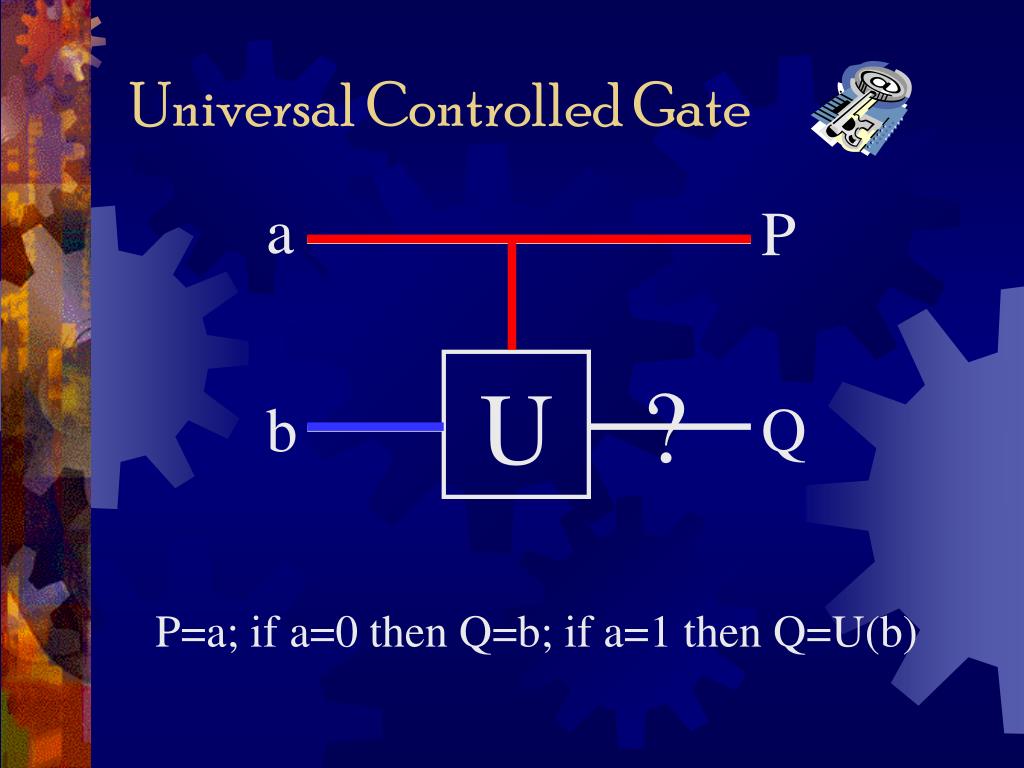 Universal Controlled Gate

a

P

b

U

?

Q

P=a; if a=0 then Q=b; if a=1 then Q=U(b)